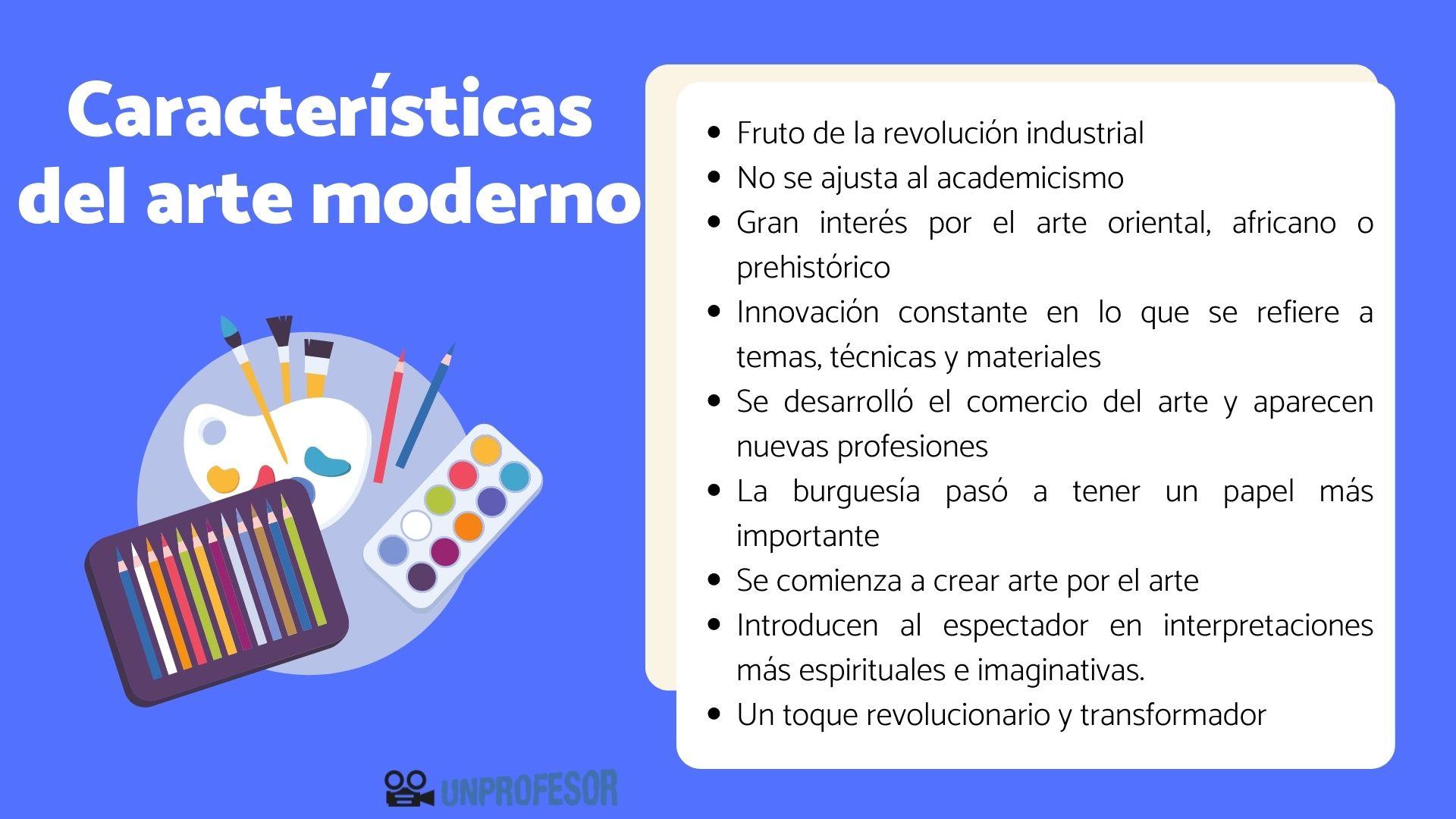 Características del arte moderno

- Fruto de la revolución industrial
- No se ajusta al academicismo
- Gran interés por el arte oriental, africano o prehistórico
- Innovación constante en lo que se refiere a temas, técnicas y materiales
- Se desarrolló el comercio del arte y aparecen nuevas profesiones
- La burguesía pasó a tener un papel más importante
- Se comienza a crear arte por el arte
- Introducen al espectador en interpretaciones más espirituales e imaginativas.
- Un toque revolucionario y transformador

UNPROFESOR